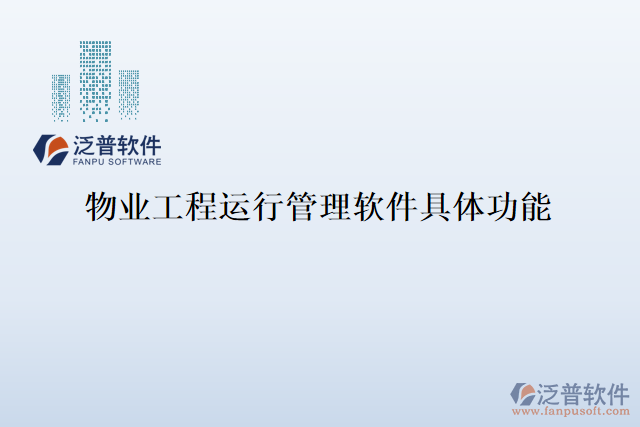 泛普软件
FANPU SOFTWARE

物业工程运行管理软件具体功能

泛普软件
www.fanpusoft.com